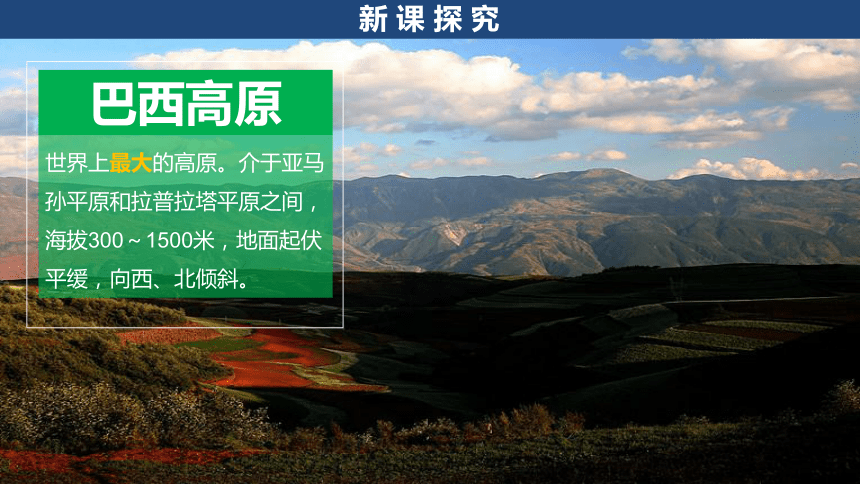 新课探究

巴西高原

世界上最大的高原。介于亚马孙平原和拉普拉塔平原之间，海拔300～1500米，地面起伏平缓，向西、北倾斜。